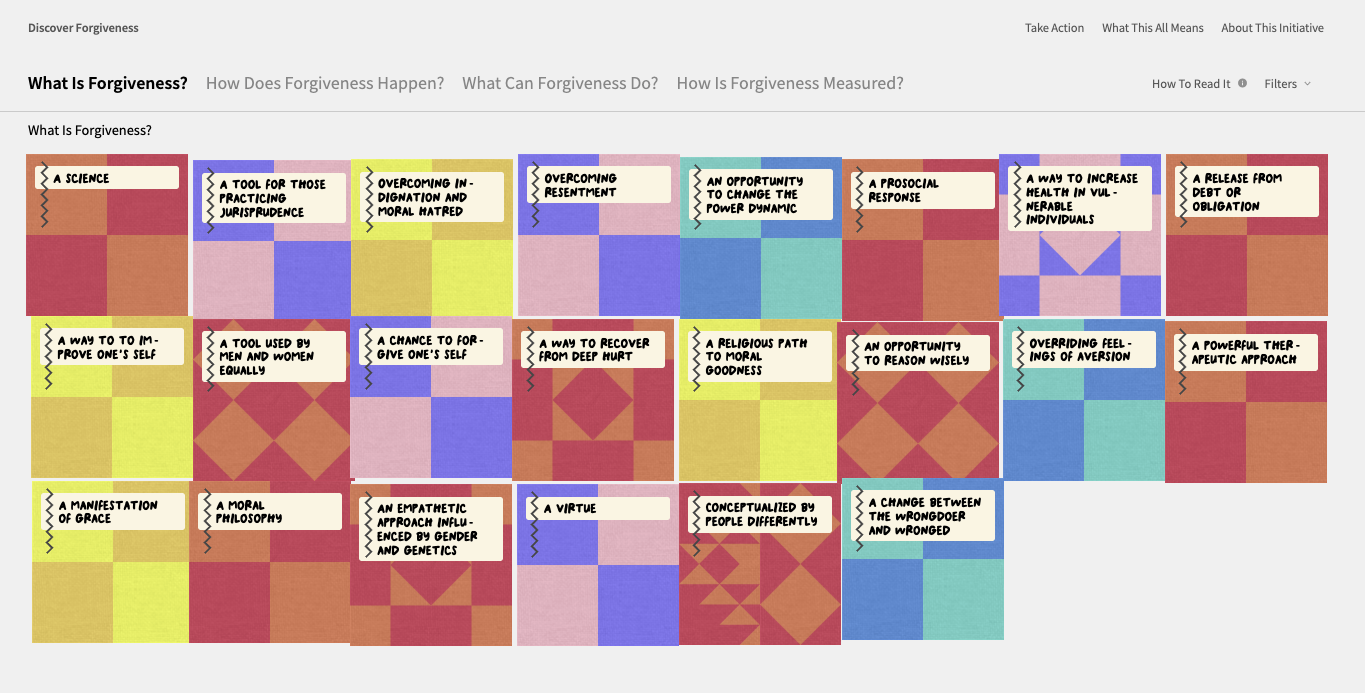 Discover Forgiveness

Take Action What This All Means About This Initiative

What Is Forgiveness? How Does Forgiveness Happen? What Can Forgiveness Do? How Is Forgiveness Measured?

How To Read It Filters

What Is Forgiveness?

A SCIENCE

A TOOL FOR THOSE PRACTICING JURISPRUDENCE

OVERCOMING INDIGNATION AND MORAL HATRED

OVERCOMING RESENTMENT

AN OPPORTUNITY TO CHANGE THE POWER DYNAMIC

A PROSOCIAL RESPONSE

A WAY TO INCREASE HEALTH IN VULNERABLE INDIVIDUALS

A RELEASE FROM DEBT OR OBLIGATION

A WAY TO TO IMPROVE ONE'S SELF

A TOOL USED BY MEN AND WOMEN EQUALLY

A CHANCE TO FORGIVE ONE'S SELF

A WAY TO RECOVER FROM DEEP HURT

A RELIGIOUS PATH TO MORAL GOODNESS

AN OPPORTUNITY TO REASON WISELY

OVERRIDING FEELINGS OF AVERSION

A POWERFUL THERAPEUTIC APPROACH

A MANIFESTATION OF GRACE

A MORAL PHILOSOPHY

AN EMPATHETIC APPROACH INFLUENCED BY GENDER AND GENETICS

A VIRTUE

CONCEPTUALIZED BY PEOPLE DIFFERENTLY

A CHANGE BETWEEN THE WRONGDOER AND WRONGED